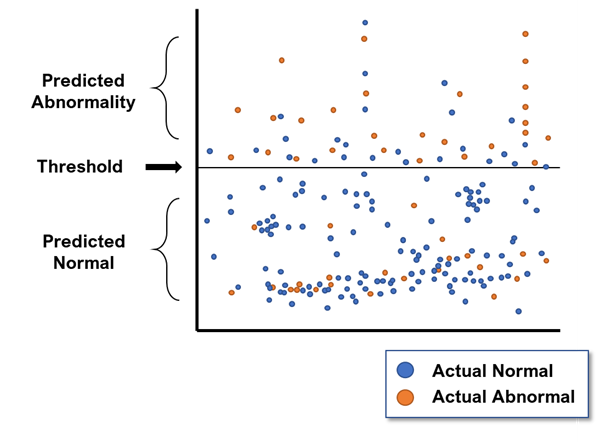 Predicted Abnormality

Threshold

Predicted Normal

Actual Normal
Actual Abnormal